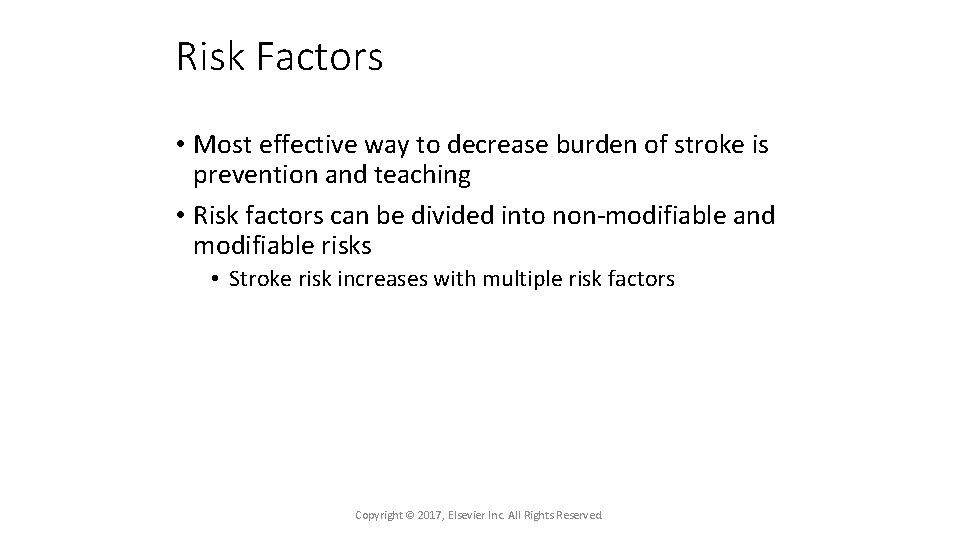 Risk Factors

• Most effective way to decrease burden of stroke is prevention and teaching

• Risk factors can be divided into non-modifiable and modifiable risks

• Stroke risk increases with multiple risk factors

Copyright © 2017, Elsevier Inc. All Rights Reserved.